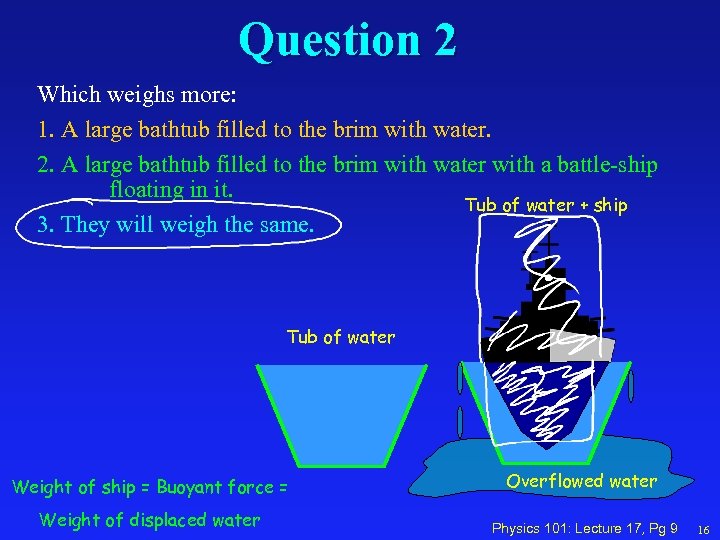 Question 2

Which weighs more:

1. A large bathtub filled to the brim with water.

2. A large bathtub filled to the brim with water with a battle-ship floating in it.

3. They will weigh the same.

Tub of water + ship

Tub of water

Overflowed water

Weight of ship = Buoyant force =

Weight of displaced water

Physics 101: Lecture 17, Pg 9

16